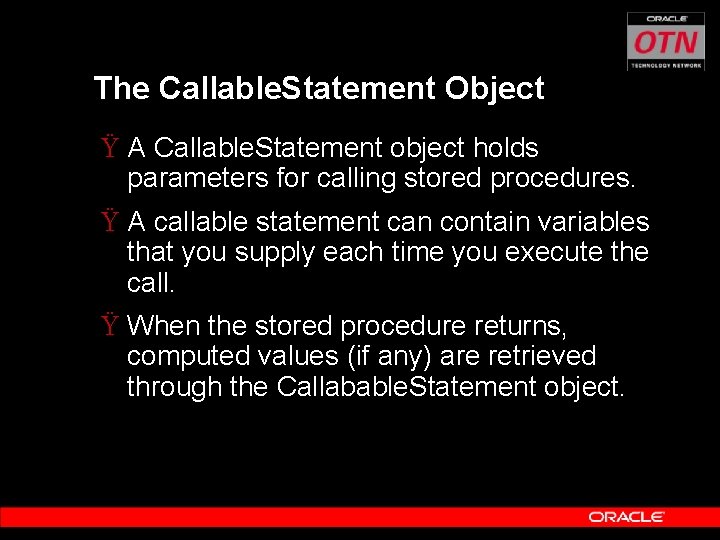 ORACLE
OTN
TECHNOLOGY NETWORK

The CallableStatement Object

Ÿ A CallableStatement object holds parameters for calling stored procedures.

Ÿ A callable statement can contain variables that you supply each time you execute the call.

Ÿ When the stored procedure returns, computed values (if any) are retrieved through the CallabableStatement object.

ORACLE